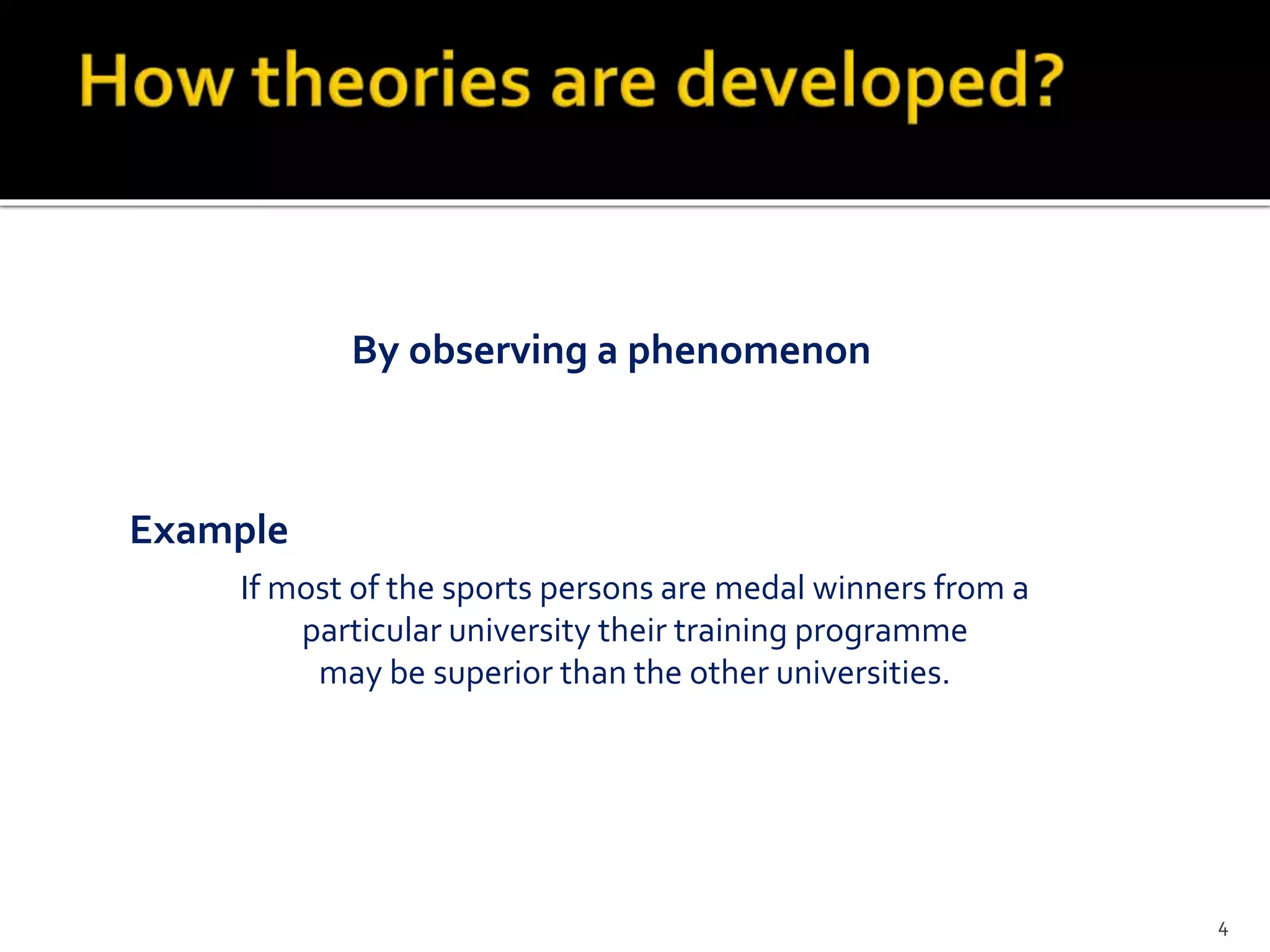 How theories are developed?

By observing a phenomenon

Example

If most of the sports persons are medal winners from a particular university their training programme may be superior than the other universities.

4